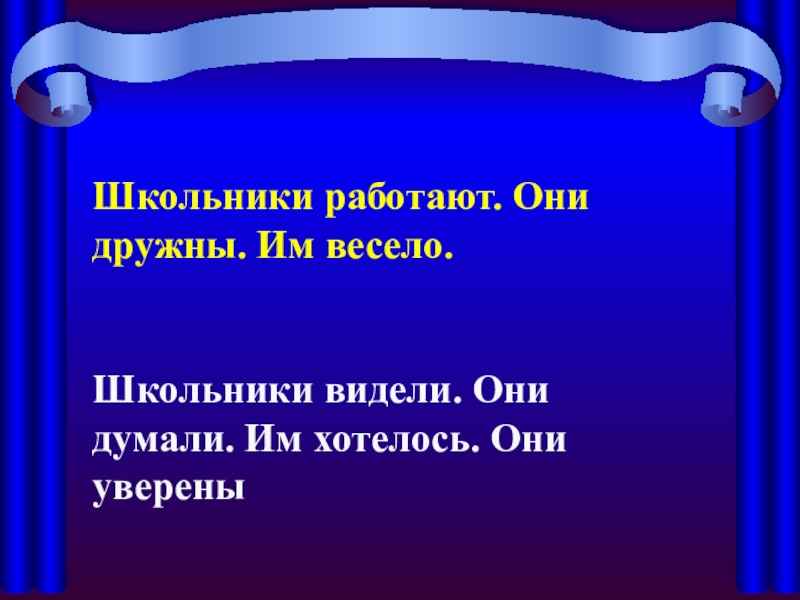 Школьники работают. Они дружны. Им весело.

Школьники видели. Они думали. Им хотелось. Они уверены